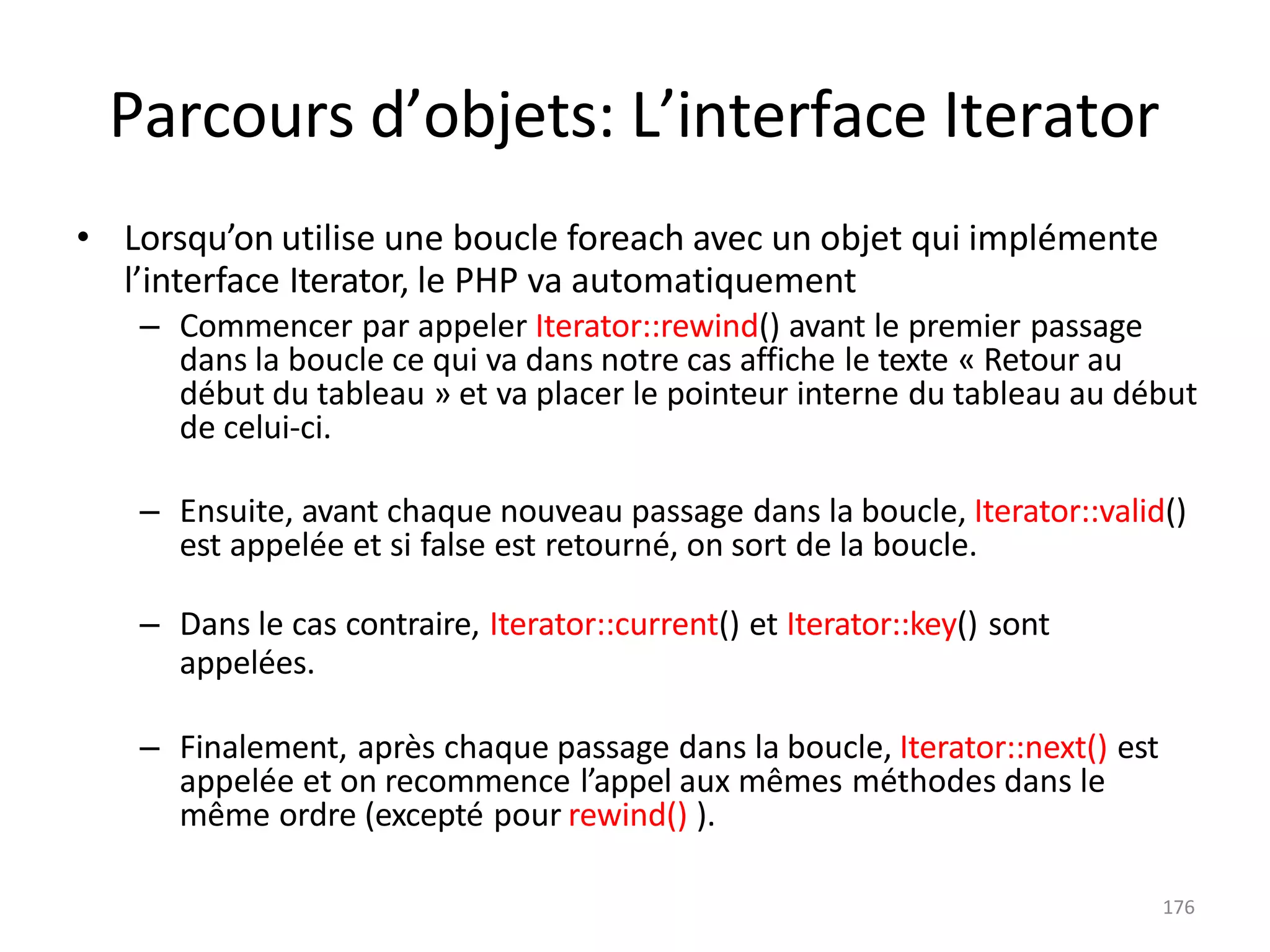 Parcours d’objets: L’interface Iterator

• Lorsqu’on utilise une boucle foreach avec un objet qui implémente l’interface Iterator, le PHP va automatiquement

– Commencer par appeler Iterator::rewind() avant le premier passage dans la boucle ce qui va dans notre cas affiche le texte « Retour au début du tableau » et va placer le pointeur interne du tableau au début de celui-ci.

– Ensuite, avant chaque nouveau passage dans la boucle, Iterator::valid() est appelée et si false est retourné, on sort de la boucle.

– Dans le cas contraire, Iterator::current() et Iterator::key() sont appelées.

– Finalement, après chaque passage dans la boucle, Iterator::next() est appelée et on recommence l’appel aux mêmes méthodes dans le même ordre (excepté pour rewind() ).

176